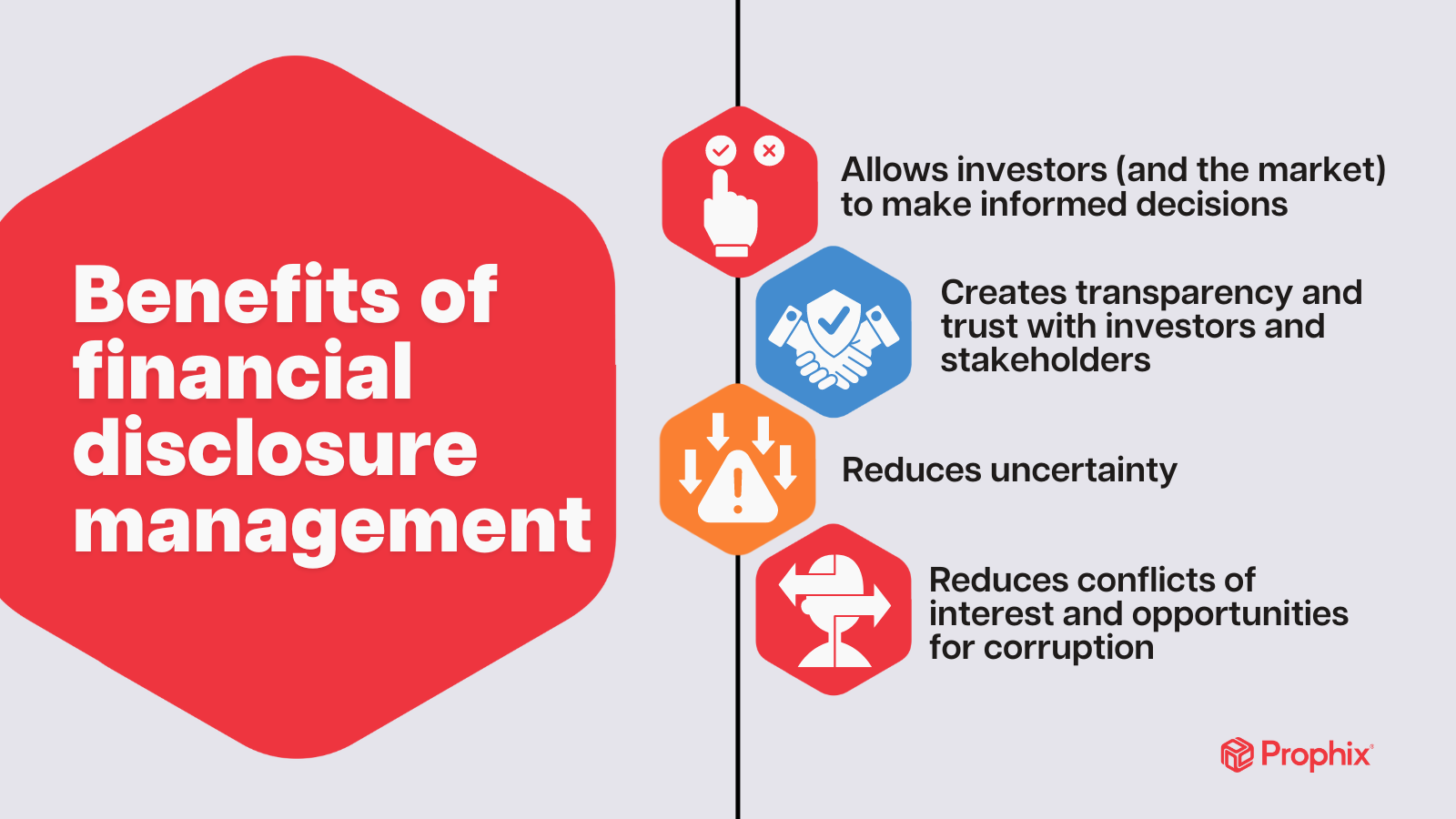 Benefits of financial disclosure management

Allows investors (and the market) to make informed decisions

Creates transparency and trust with investors and stakeholders

Reduces uncertainty

Reduces conflicts of interest and opportunities for corruption

Prophix